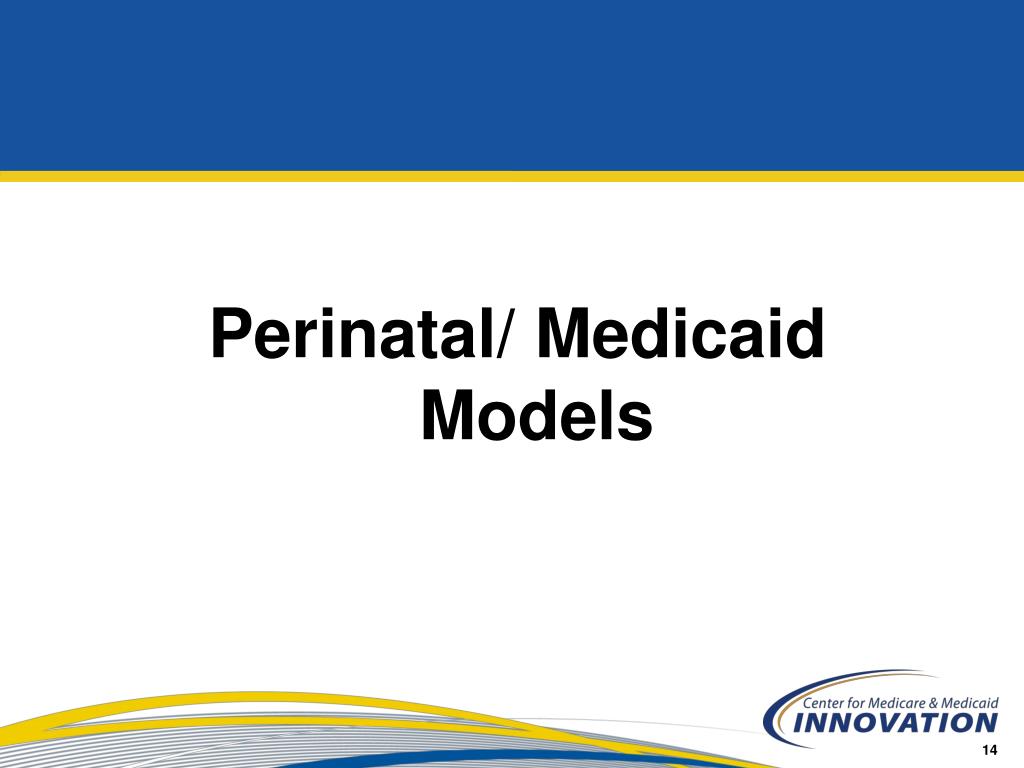 Perinatal/ Medicaid Models

Center for Medicare & Medicaid
INNOVATION

14